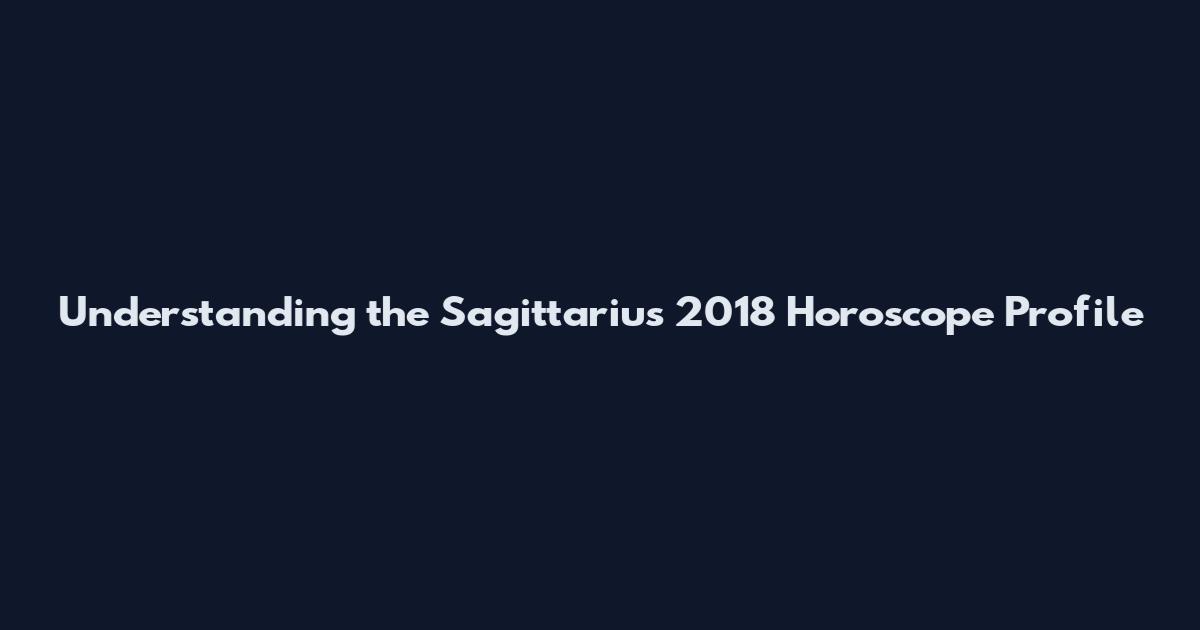 Understanding the Sagittarius 2018 Horoscope Profile